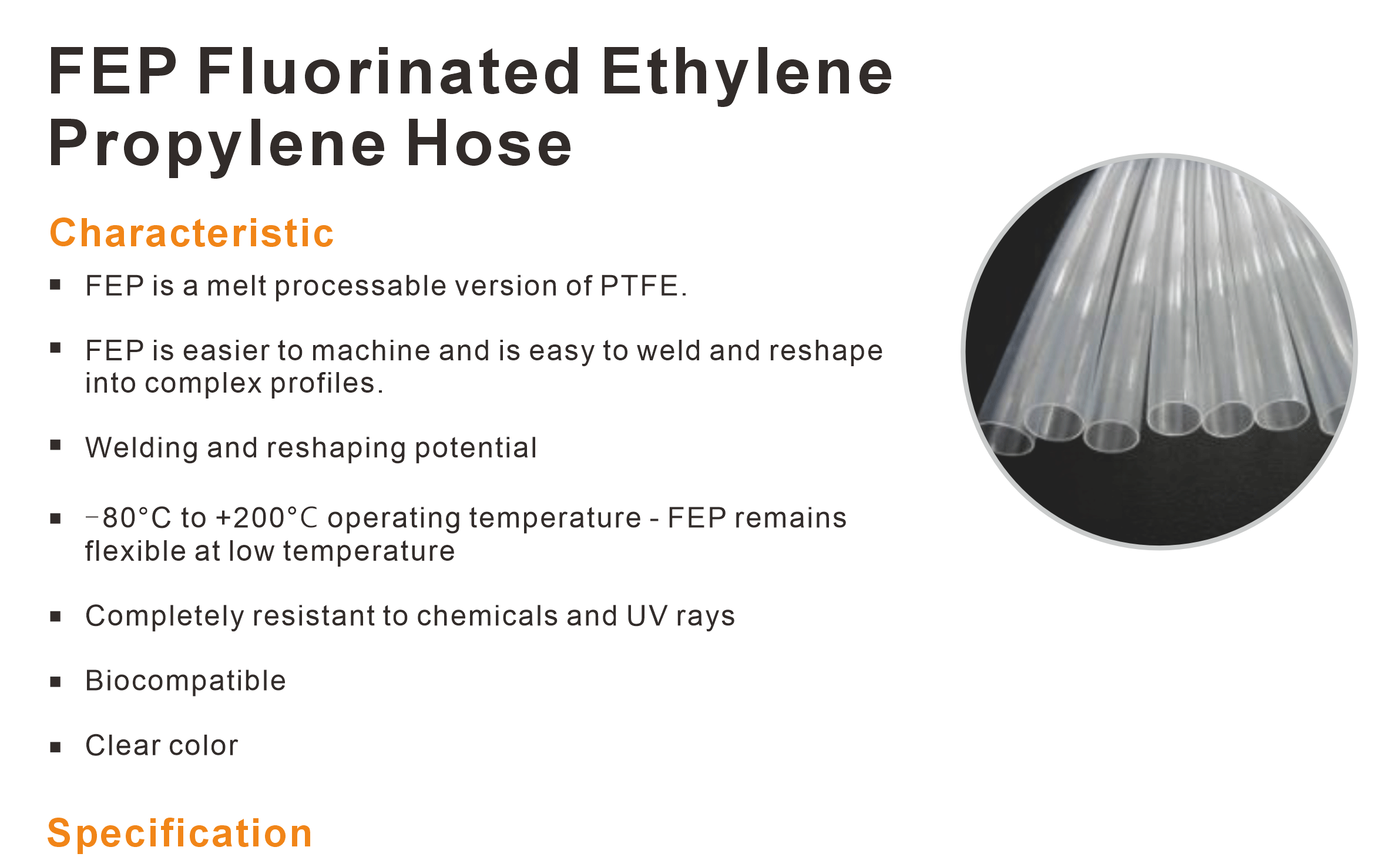 FEP Fluorinated Ethylene Propylene Hose

Characteristic

▪ FEP is a melt processable version of PTFE.

▪ FEP is easier to machine and is easy to weld and reshape into complex profiles.

▪ Welding and reshaping potential

▪ −80°C to +200°C operating temperature - FEP remains flexible at low temperature

▪ Completely resistant to chemicals and UV rays

▪ Biocompatible

▪ Clear color

Specification